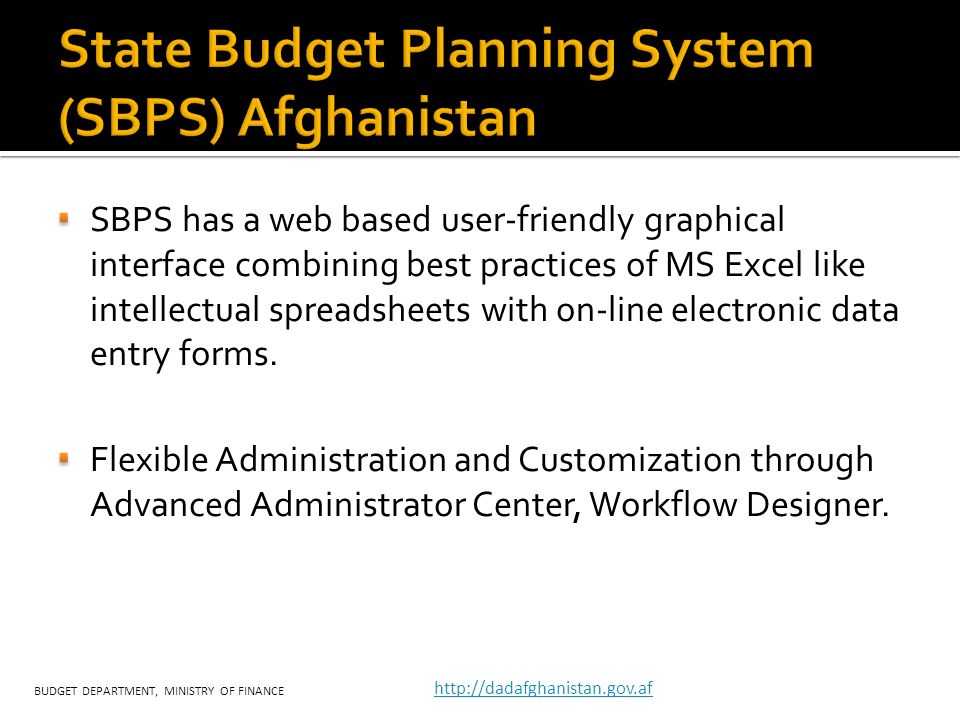 State Budget Planning System (SBPS) Afghanistan

SBPS has a web based user-friendly graphical interface combining best practices of MS Excel like intellectual spreadsheets with on-line electronic data entry forms.

Flexible Administration and Customization through Advanced Administrator Center, Workflow Designer.

BUDGET DEPARTMENT, MINISTRY OF FINANCE

http://dadafghanistan.gov.af